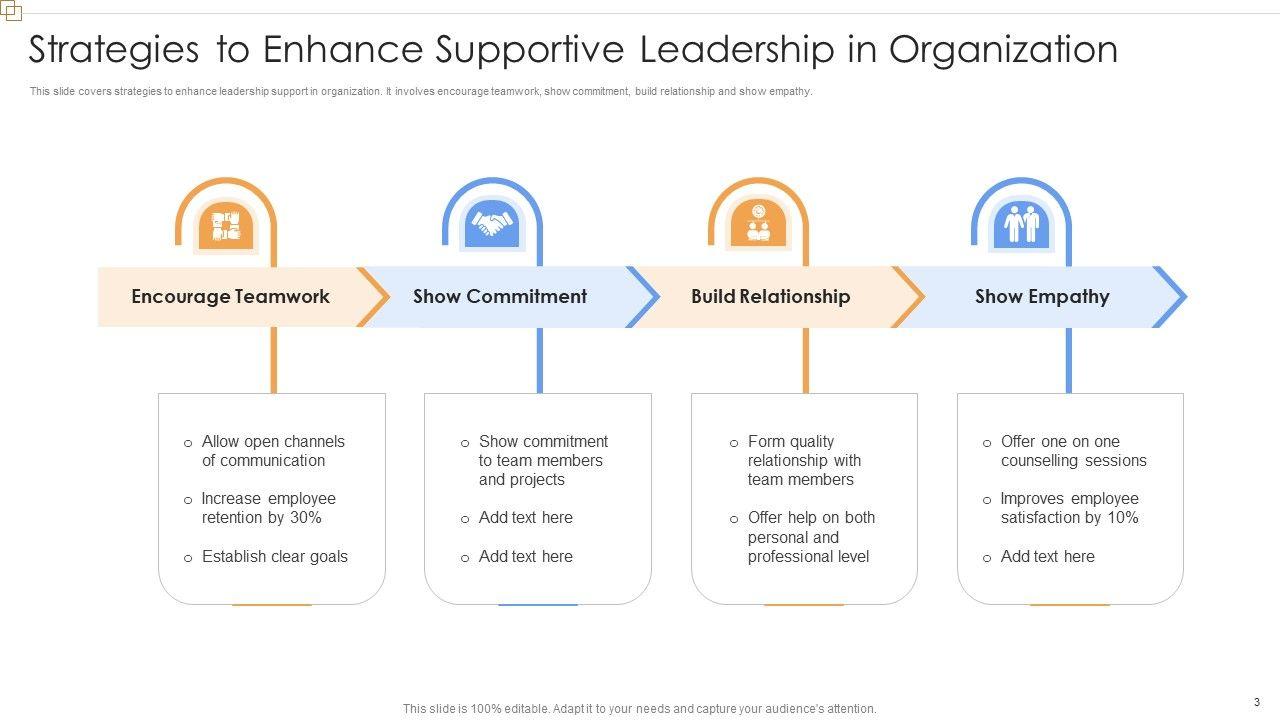 Strategies to Enhance Supportive Leadership in Organization

This slide covers strategies to enhance leadership support in organization. It involves encourage teamwork, show commitment, build relationship and show empathy.

Encourage Teamwork

Show Commitment

Build Relationship

Show Empathy

o Allow open channels of communication

o Increase employee retention by 30%

o Establish clear goals

o Show commitment to team members and projects

o Add text here

o Add text here

o Form quality relationship with team members

o Offer help on both personal and professional level

o Offer one on one counselling sessions

o Improves employee satisfaction by 10%

o Add text here

This slide is 100% editable. Adapt it to your needs and capture your audience's attention.

3